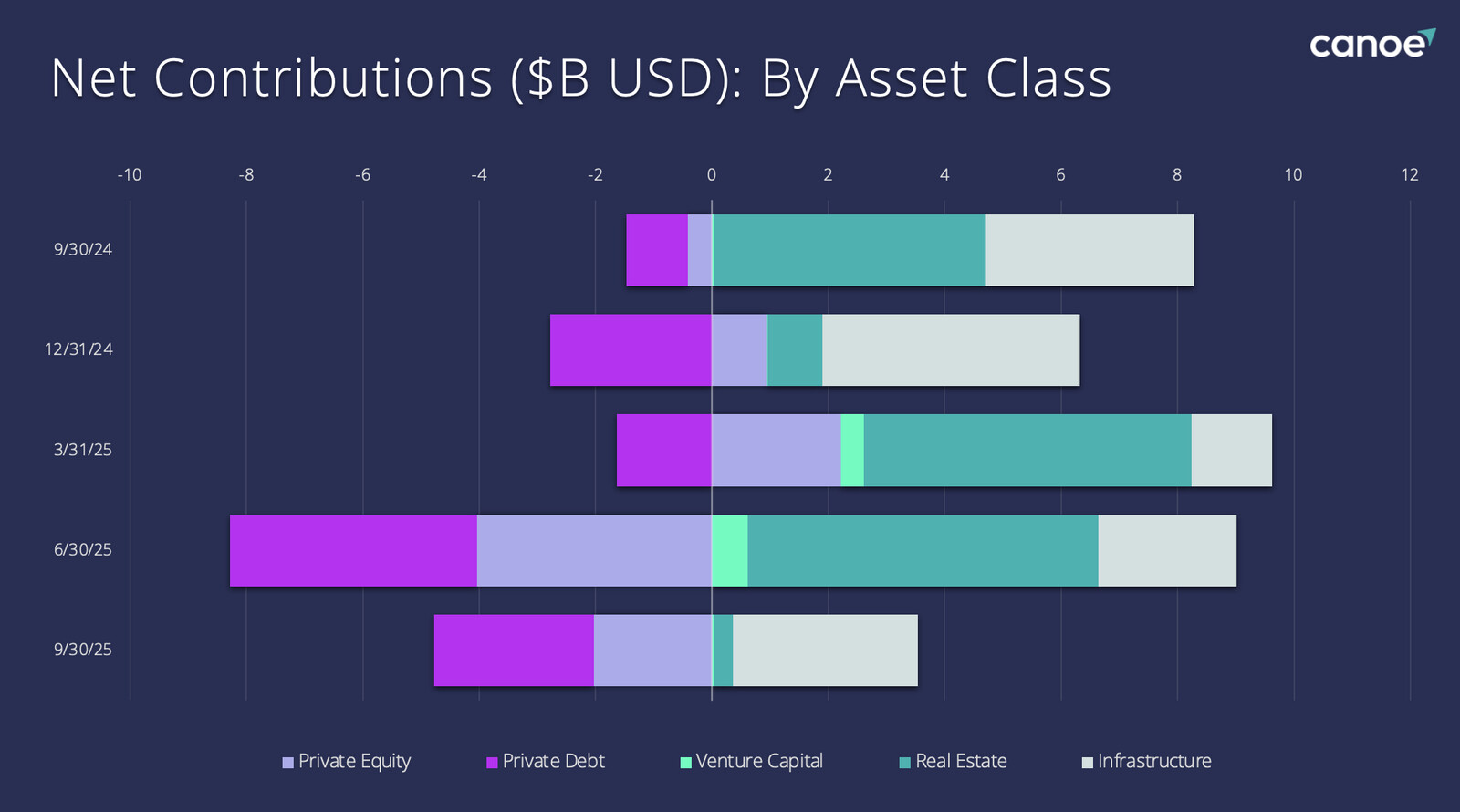 canoe

Net Contributions ($B USD): By Asset Class

-10 -8 -6 -4 -2 0 2 4 6 8 10 12

9/30/24

12/31/24

3/31/25

6/30/25

9/30/25

Private Equity Private Debt Venture Capital Real Estate Infrastructure